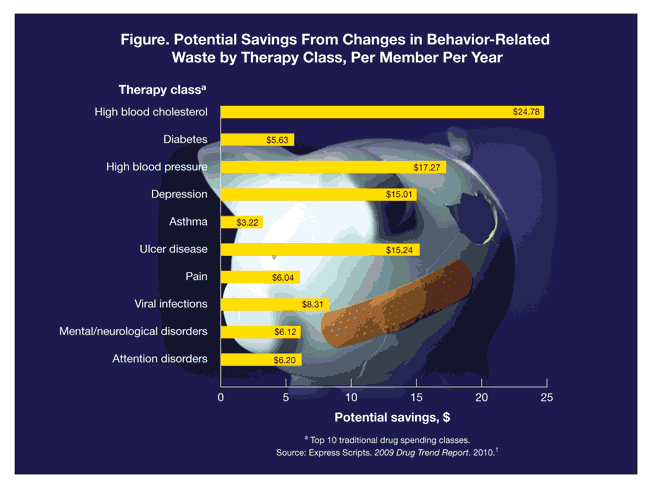 Figure. Potential Savings From Changes in Behavior-Related Waste by Therapy Class, Per Member Per Year

Therapy class$^a$

High blood cholesterol $24.78
Diabetes $5.63
High blood pressure $17.27
Depression $15.01
Asthma $3.22
Ulcer disease $15.24
Pain $6.04
Viral infections $8.31
Mental/neurological disorders $6.12
Attention disorders $6.20

0 5 10 15 20 25

Potential savings, $

$^a$ Top 10 traditional drug spending classes.
Source: Express Scripts. 2009 Drug Trend Report. 2010.$^1$